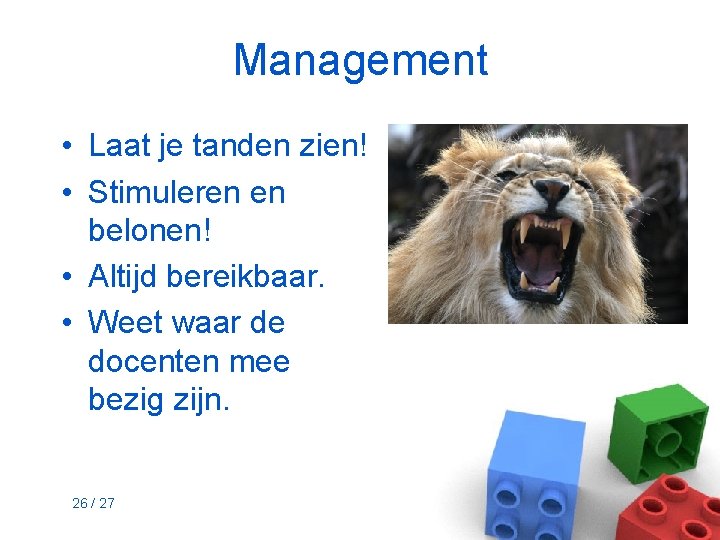 Management

• Laat je tanden zien!
• Stimuleren en belonen!
• Altijd bereikbaar.
• Weet waar de docenten mee bezig zijn.

26 / 27